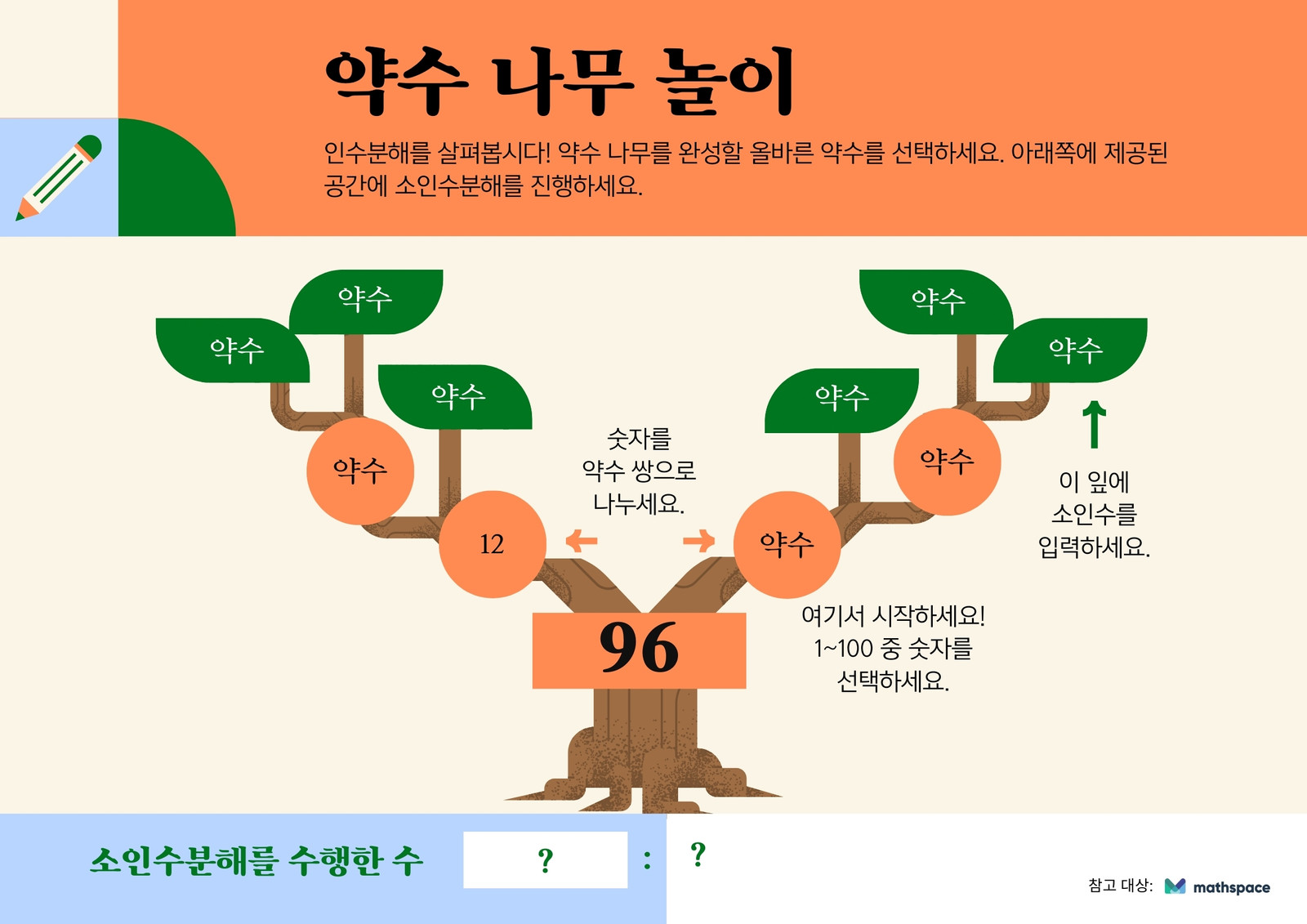 약수 나무 놀이

인수분해를 살펴봅시다! 약수 나무를 완성할 올바른 약수를 선택하세요. 아래쪽에 제공된 공간에 소인수분해를 진행하세요.

약수

약수

약수

약수

12

숫자를 약수 쌍으로 나누세요.

약수

약수

약수

약수

약수

이 잎에 소인수를 입력하세요.

96

여기서 시작하세요! 1~100 중 숫자를 선택하세요.

소인수분해를 수행한 수

?

:

?

참고 대상: mathspace